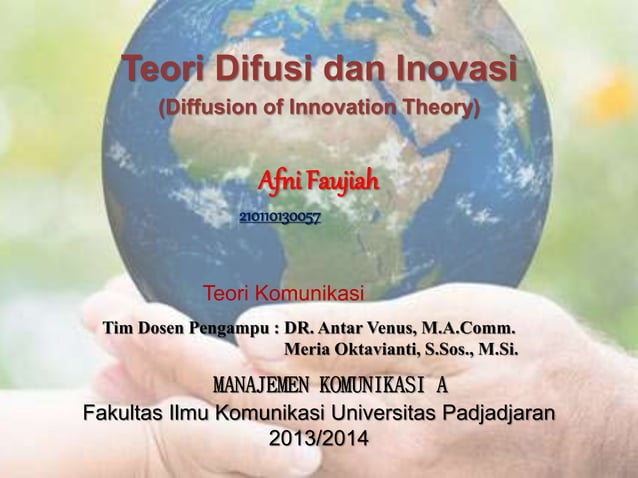 Teori Difusi dan Inovasi
(Diffusion of Innovation Theory)

Afni Faujiah
210110130057

Teori Komunikasi

Tim Dosen Pengampu : DR. Antar Venus, M.A.Comm.
Meria Oktavianti, S.Sos., M.Si.

MANAJEMEN KOMUNIKASI A
Fakultas Ilmu Komunikasi Universitas Padjadjaran
2013/2014